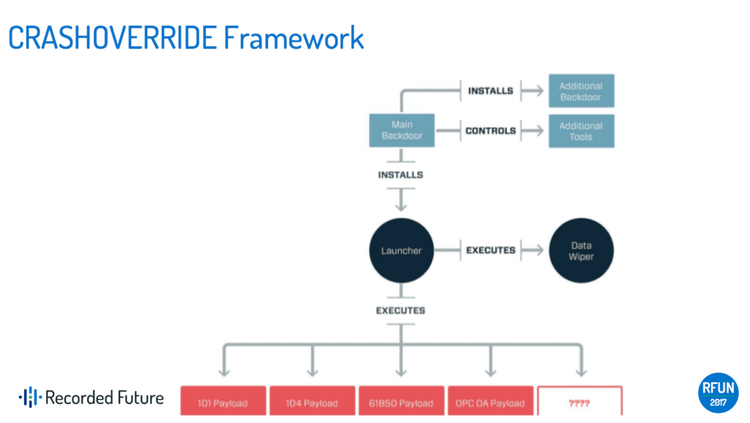 CRASHOVERRIDE Framework

INSTALLS

Additional Backdoor

Main Backdoor

CONTROLS

Additional Tools

INSTALLS

Launcher

EXECUTES

Data Wiper

EXECUTES

101 Payload

104 Payload

61850 Payload

OPC DA Payload

????

Recorded Future

RFUN 2017